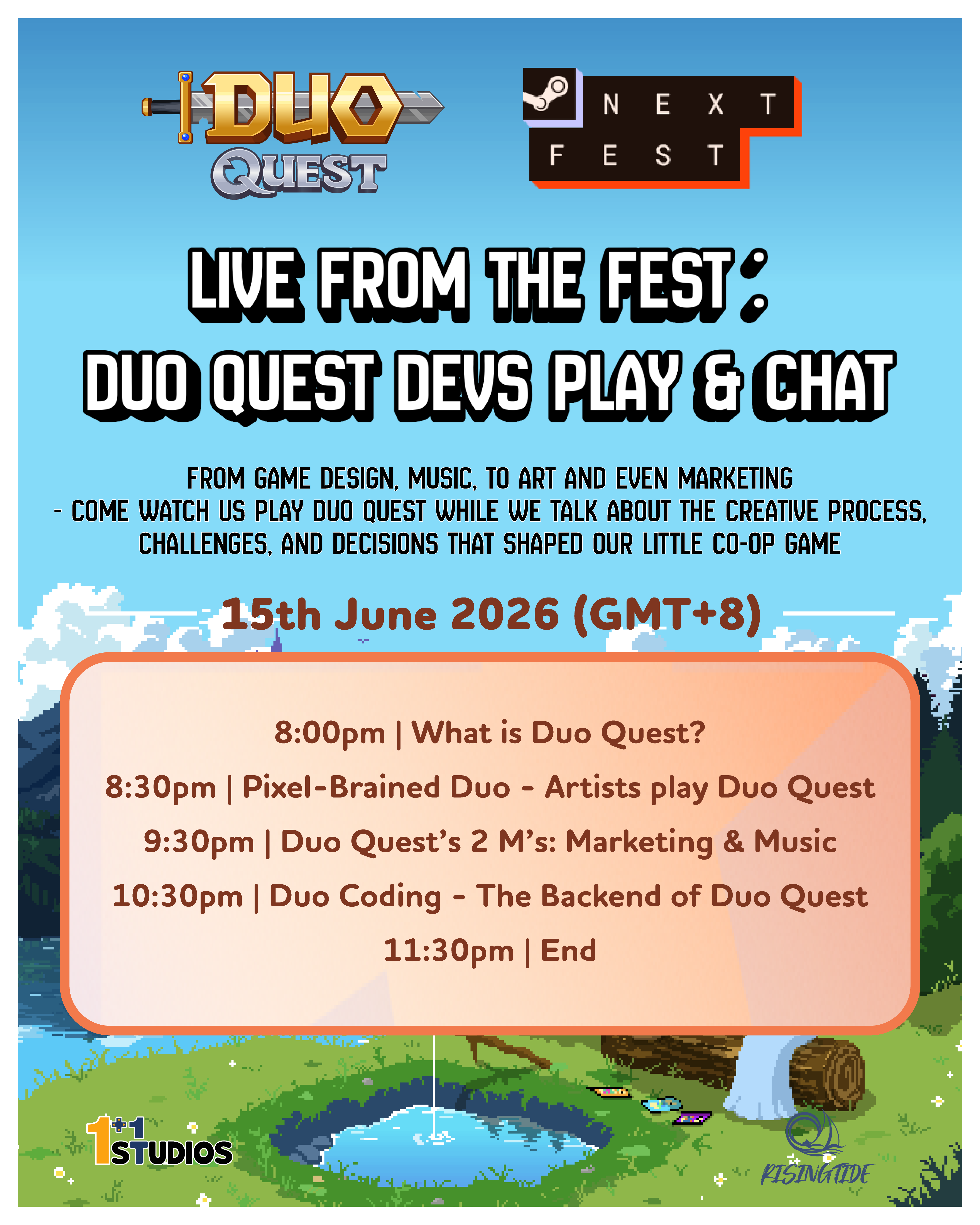 DUO QUEST

NEXT FEST

LIVE FROM THE FEST:
DUO QUEST DEVS PLAY & CHAT

FROM GAME DESIGN, MUSIC, TO ART AND EVEN MARKETING - COME WATCH US PLAY DUO QUEST WHILE WE TALK ABOUT THE CREATIVE PROCESS, CHALLENGES, AND DECISIONS THAT SHAPED OUR LITTLE CO-OP GAME

15th June 2026 (GMT+8)

8:00pm | What is Duo Quest?
8:30pm | Pixel-Brained Duo - Artists play Duo Quest
9:30pm | Duo Quest's 2 M's: Marketing & Music
10:30pm | Duo Coding - The Backend of Duo Quest
11:30pm | End

1+1 STUDIOS

RISINGTIDE